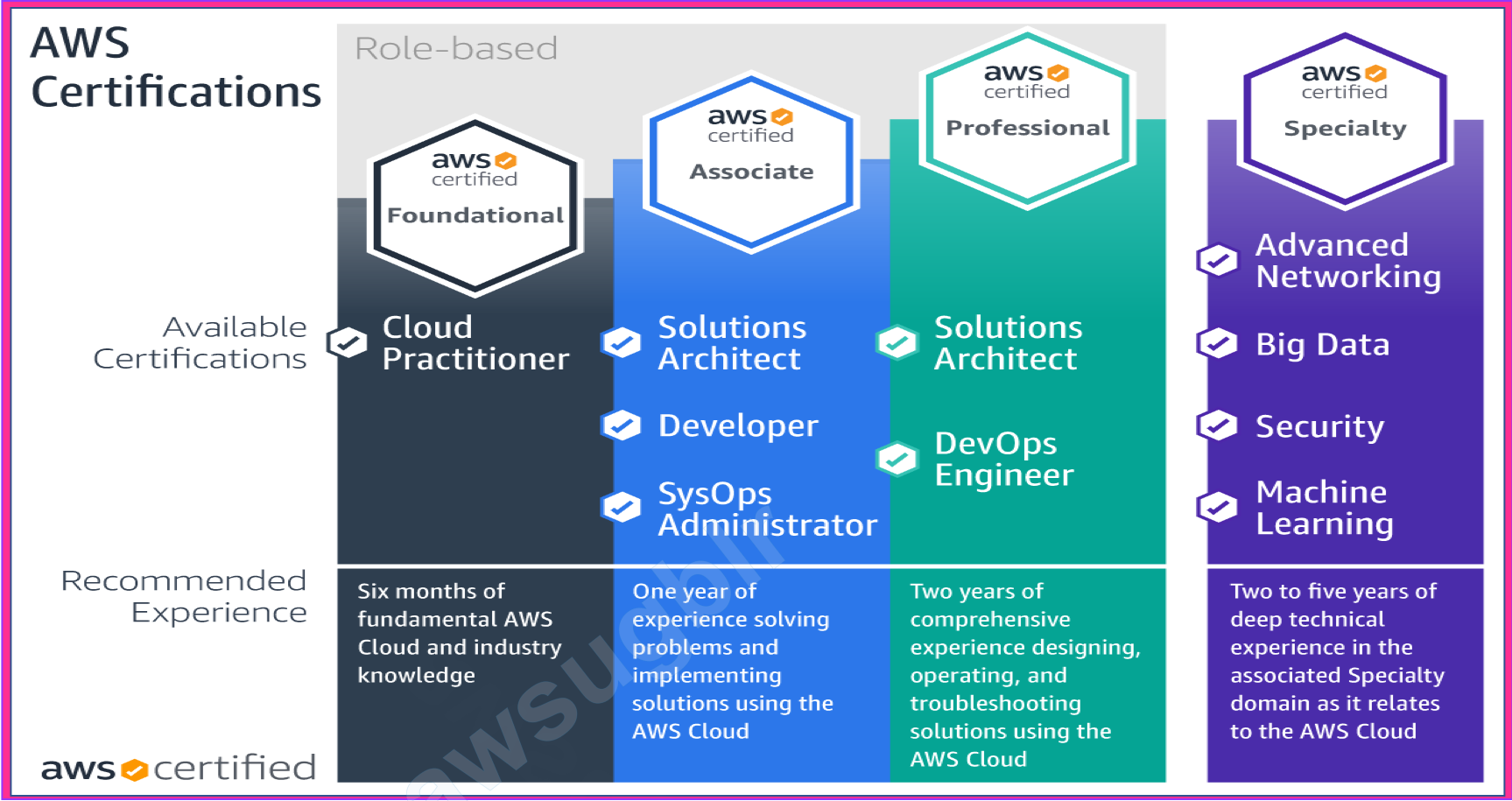 AWS Certifications

Role-based

aws certified Foundational

aws certified Associate

aws certified Professional

aws certified Specialty

Available Certifications

Cloud Practitioner

Solutions Architect

Developer

SysOps Administrator

Solutions Architect

DevOps Engineer

Advanced Networking

Big Data

Security

Machine Learning

Recommended Experience

Six months of fundamental AWS Cloud and industry knowledge

One year of experience solving problems and implementing solutions using the AWS Cloud

Two years of comprehensive experience designing, operating, and troubleshooting solutions using the AWS Cloud

Two to five years of deep technical experience in the associated Specialty domain as it relates to the AWS Cloud

aws certified

awsugblr